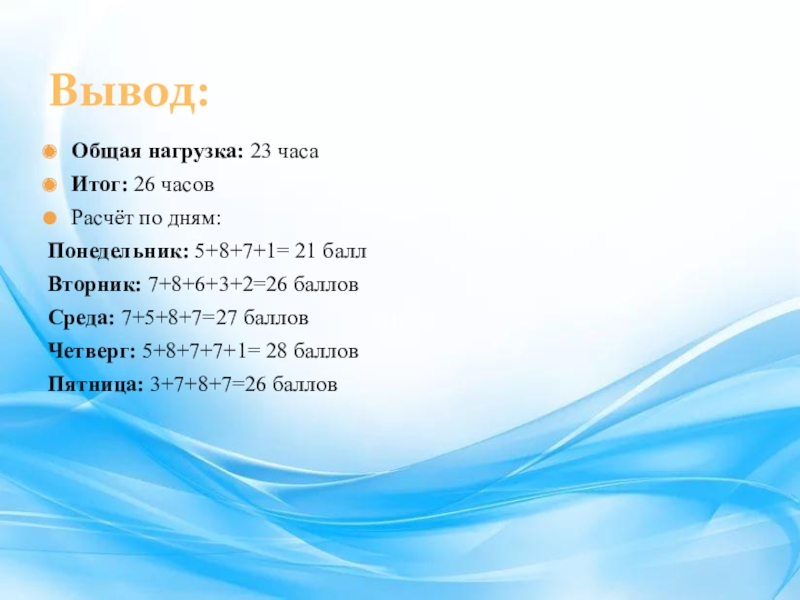 Вывод:

Общая нагрузка: 23 часа

Итог: 26 часов

Расчёт по дням:

Понедельник: 5+8+7+1= 21 балл

Вторник: 7+8+6+3+2=26 баллов

Среда: 7+5+8+7=27 баллов

Четверг: 5+8+7+7+1= 28 баллов

Пятница: 3+7+8+7=26 баллов